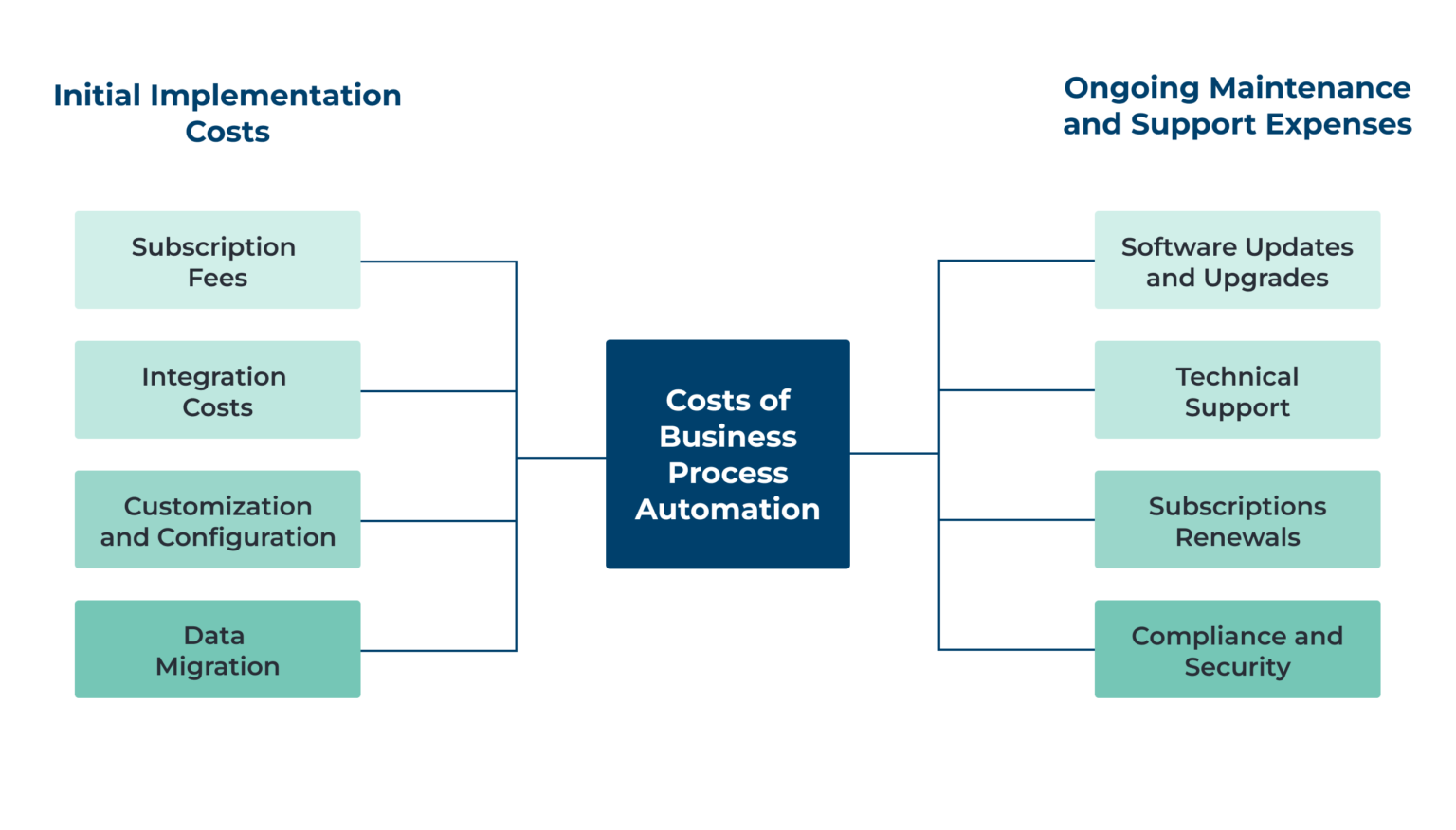 Initial Implementation Costs

Subscription Fees

Integration Costs

Customization and Configuration

Data Migration

Costs of Business Process Automation

Ongoing Maintenance and Support Expenses

Software Updates and Upgrades

Technical Support

Subscriptions Renewals

Compliance and Security